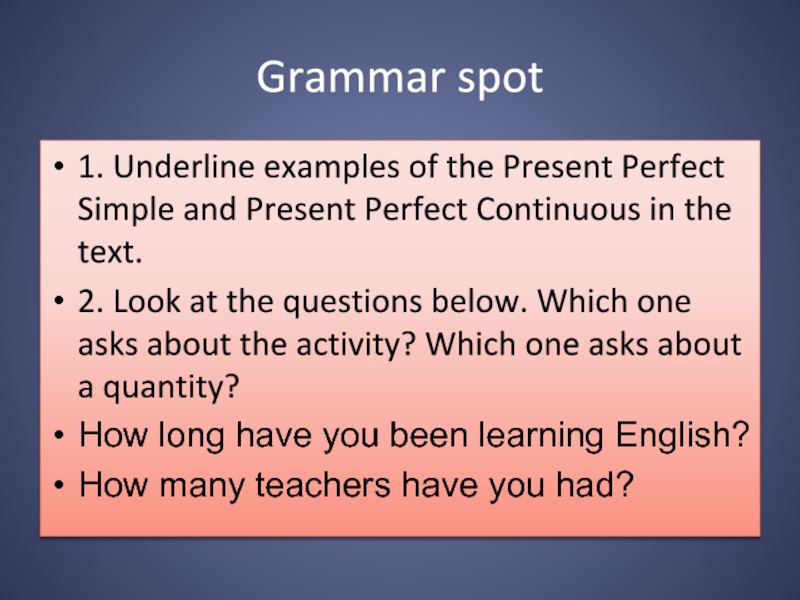 Grammar spot

• 1. Underline examples of the Present Perfect Simple and Present Perfect Continuous in the text.

• 2. Look at the questions below. Which one asks about the activity? Which one asks about a quantity?

• How long have you been learning English?

• How many teachers have you had?